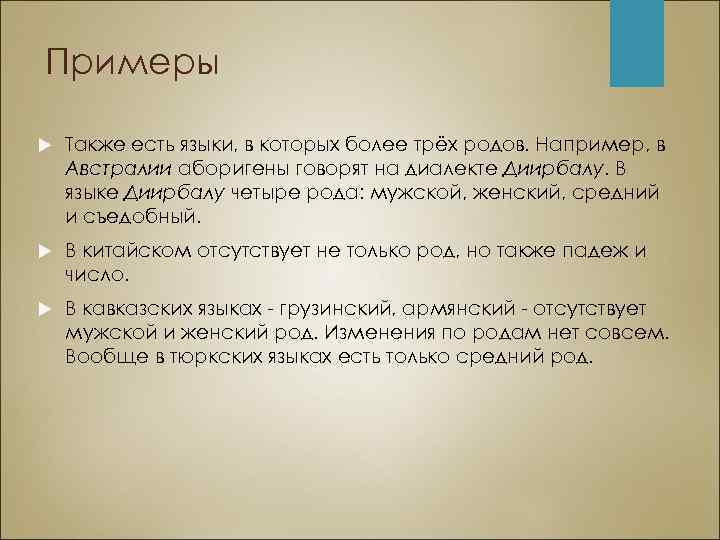 Примеры

Также есть языки, в которых более трёх родов. Например, в Австралии аборигены говорят на диалекте Диирбалу. В языке Диирбалу четыре рода: мужской, женский, средний и съедобный.

В китайском отсутствует не только род, но также падеж и число.

В кавказских языках - грузинский, армянский - отсутствует мужской и женский род. Изменения по родам нет совсем. Вообще в тюркских языках есть только средний род.